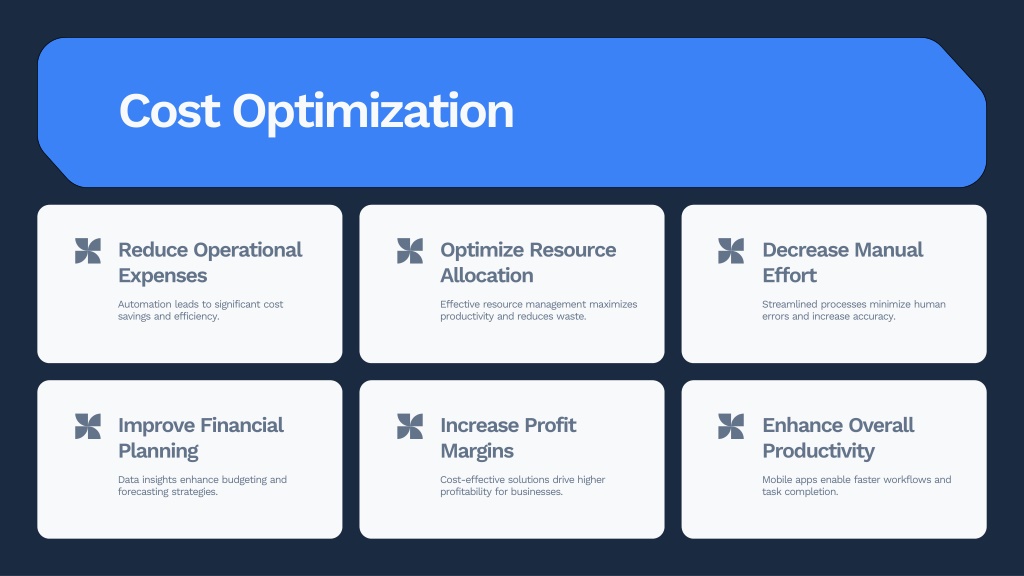 Cost Optimization

Reduce Operational Expenses

Automation leads to significant cost savings and efficiency.

Optimize Resource Allocation

Effective resource management maximizes productivity and reduces waste.

Decrease Manual Effort

Streamlined processes minimize human errors and increase accuracy.

Improve Financial Planning

Data insights enhance budgeting and forecasting strategies.

Increase Profit Margins

Cost-effective solutions drive higher profitability for businesses.

Enhance Overall Productivity

Mobile apps enable faster workflows and task completion.